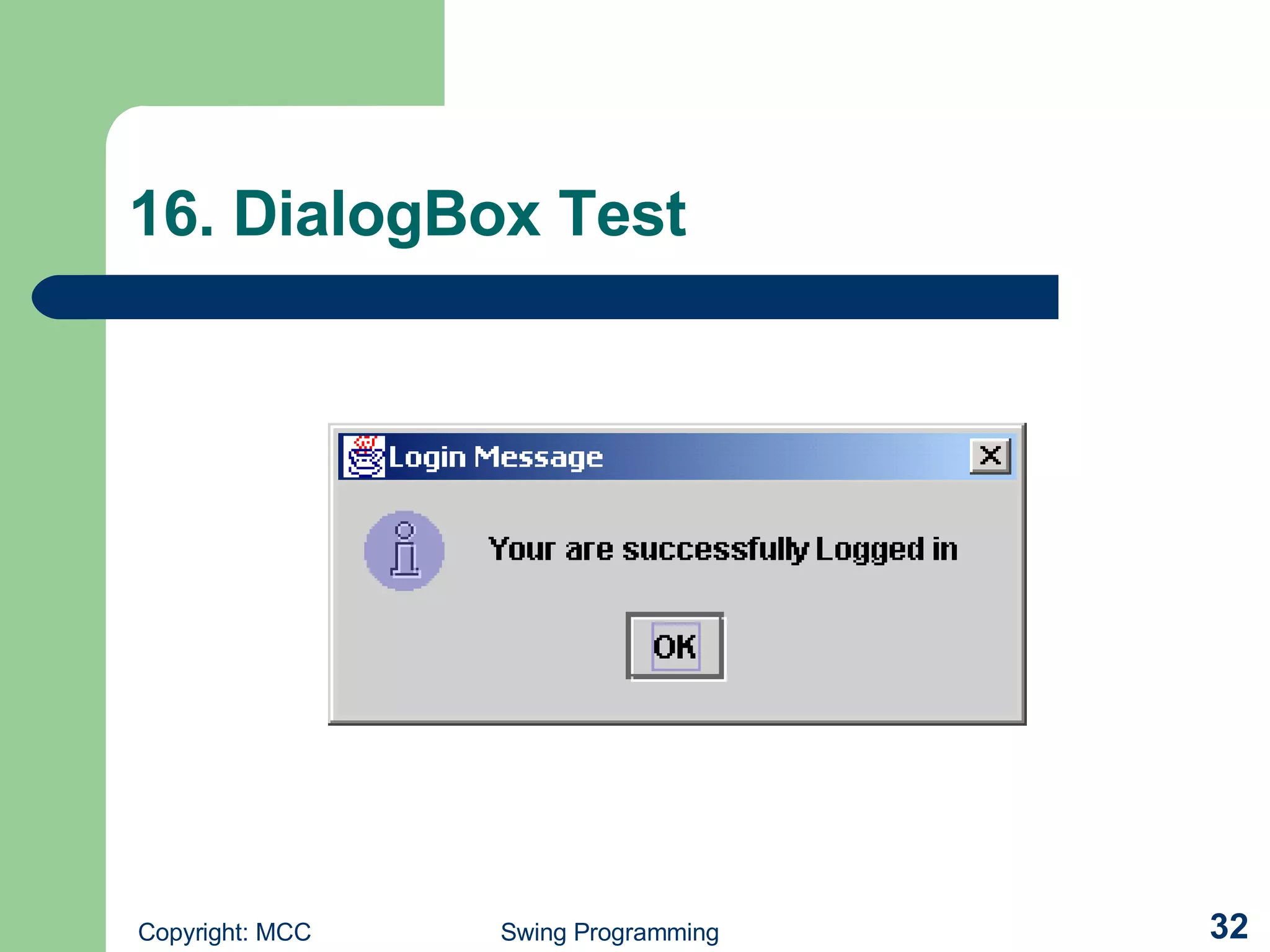 16. DialogBox Test

Login Message

X

Your are successfully Logged in

OK

Copyright: MCC

Swing Programming

32